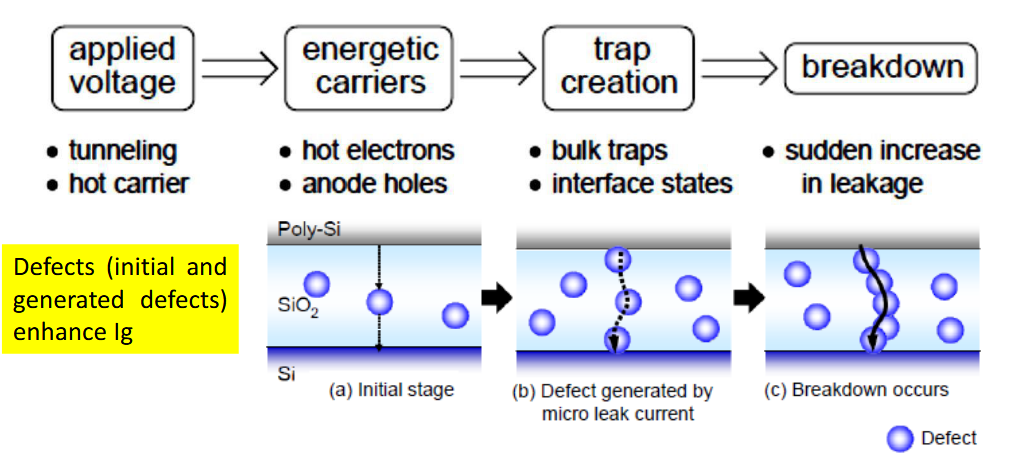 applied voltage

energetic carriers

trap creation

breakdown

• tunneling
• hot carrier

• hot electrons
• anode holes

• bulk traps
• interface states

• sudden increase in leakage

Defects (initial and generated defects) enhance Ig

Poly-Si

$SiO_2$

Si

(a) Initial stage

(b) Defect generated by micro leak current

(c) Breakdown occurs

Defect